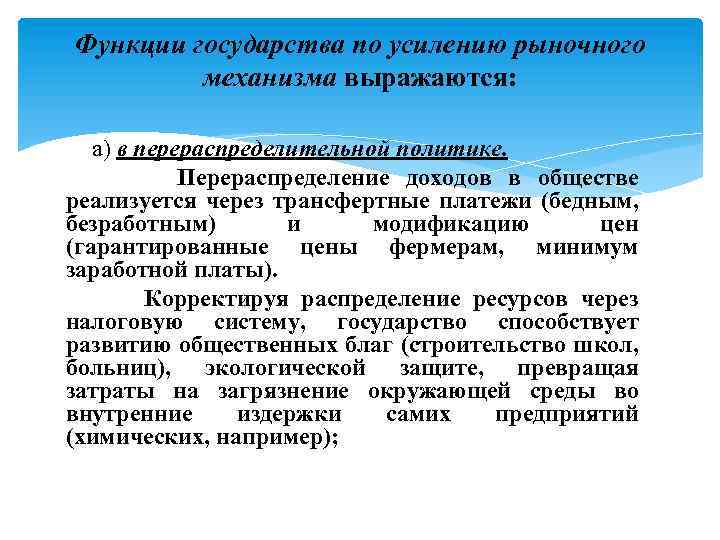 Функции государства по усилению рыночного механизма выражаются:

а) в перераспределительной политике.

Перераспределение доходов в обществе реализуется через трансфертные платежи (бедным, безработным) и модификацию цен (гарантированные цены фермерам, минимум заработной платы).

Корректируя распределение ресурсов через налоговую систему, государство способствует развитию общественных благ (строительство школ, больниц), экологической защите, превращая затраты на загрязнение окружающей среды во внутренние издержки самих предприятий (химических, например);